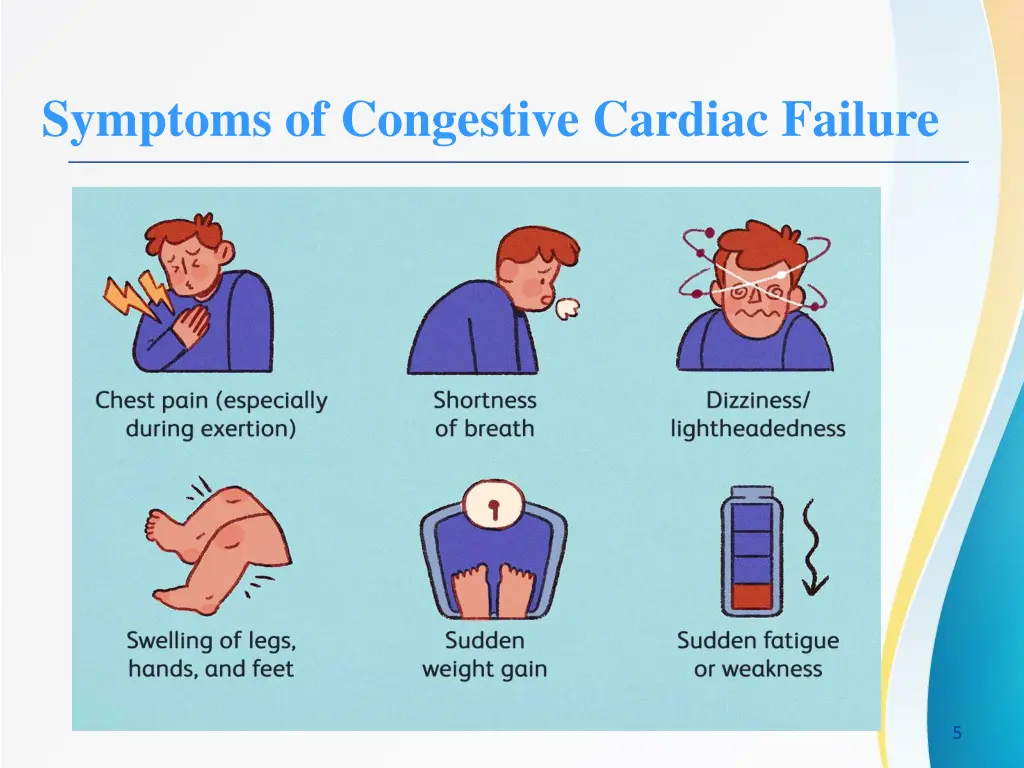 Symptoms of Congestive Cardiac Failure

Chest pain (especially during exertion)

Shortness of breath

Dizziness/ lightheadedness

Swelling of legs, hands, and feet

Sudden weight gain

Sudden fatigue or weakness

5